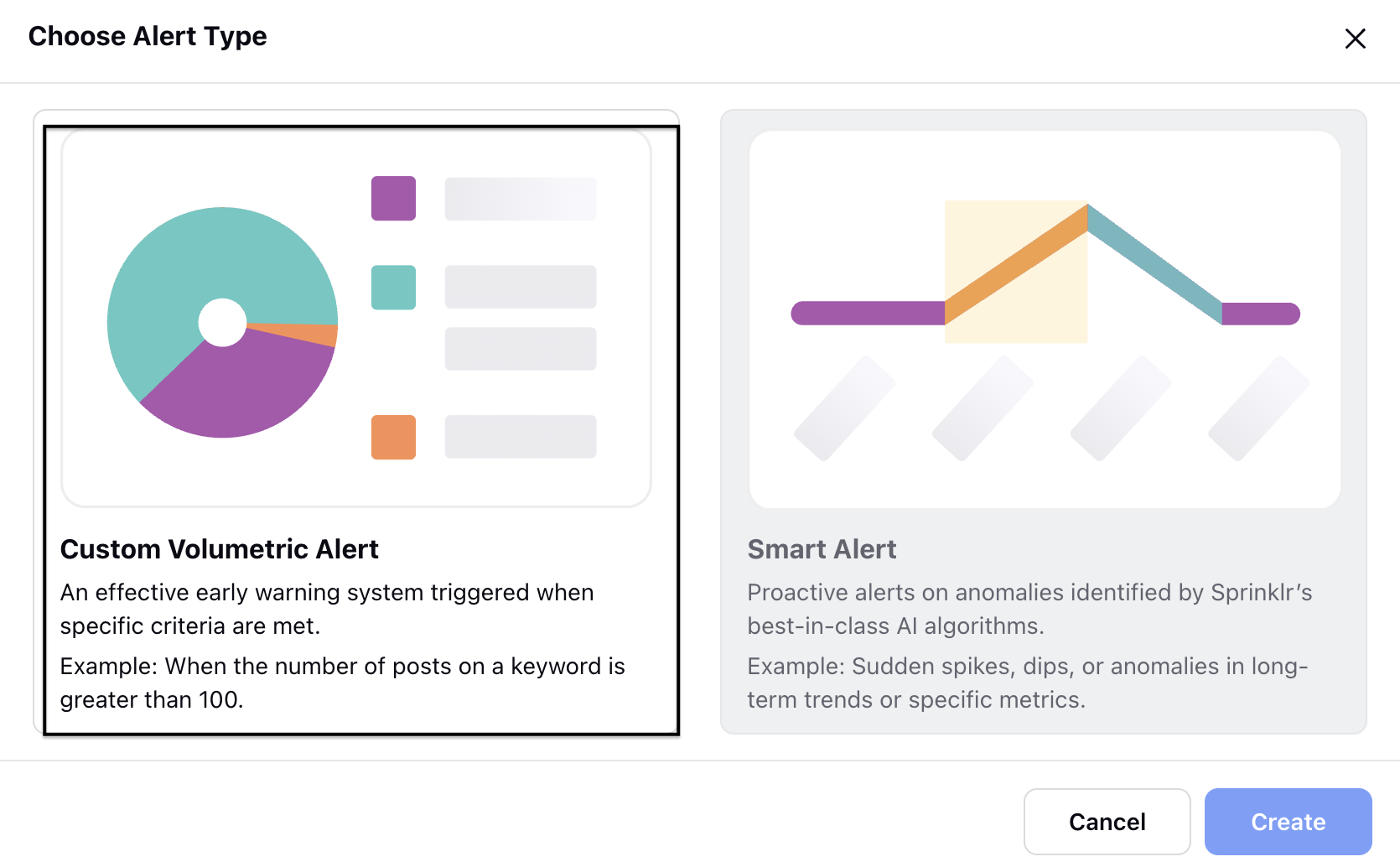 Choose Alert Type

Custom Volumetric Alert

An effective early warning system triggered when specific criteria are met.

Example: When the number of posts on a keyword is greater than 100.

Smart Alert

Proactive alerts on anomalies identified by Sprinklr's best-in-class AI algorithms.

Example: Sudden spikes, dips, or anomalies in long-term trends or specific metrics.

Cancel

Create